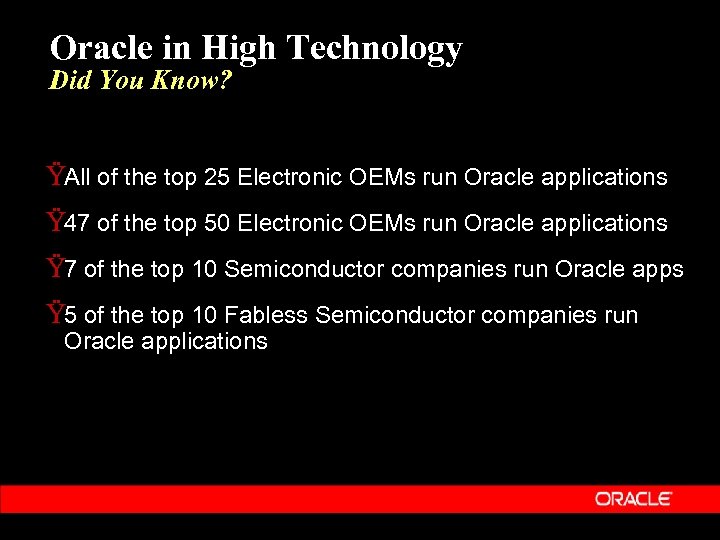 Oracle in High Technology
Did You Know?

ŸAll of the top 25 Electronic OEMs run Oracle applications

Ÿ47 of the top 50 Electronic OEMs run Oracle applications

Ÿ7 of the top 10 Semiconductor companies run Oracle apps

Ÿ5 of the top 10 Fabless Semiconductor companies run Oracle applications

ORACLE